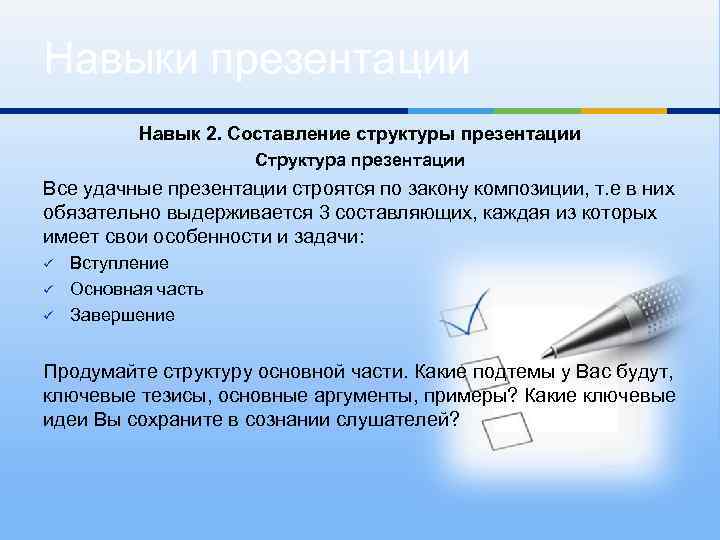 Навыки презентации

Навык 2. Составление структуры презентации

Структура презентации

Все удачные презентации строятся по закону композиции, т.е в них обязательно выдерживается 3 составляющих, каждая из которых имеет свои особенности и задачи:

✓ Вступление
✓ Основная часть
✓ Завершение

Продумайте структуру основной части. Какие подтемы у Вас будут, ключевые тезисы, основные аргументы, примеры? Какие ключевые идеи Вы сохраните в сознании слушателей?